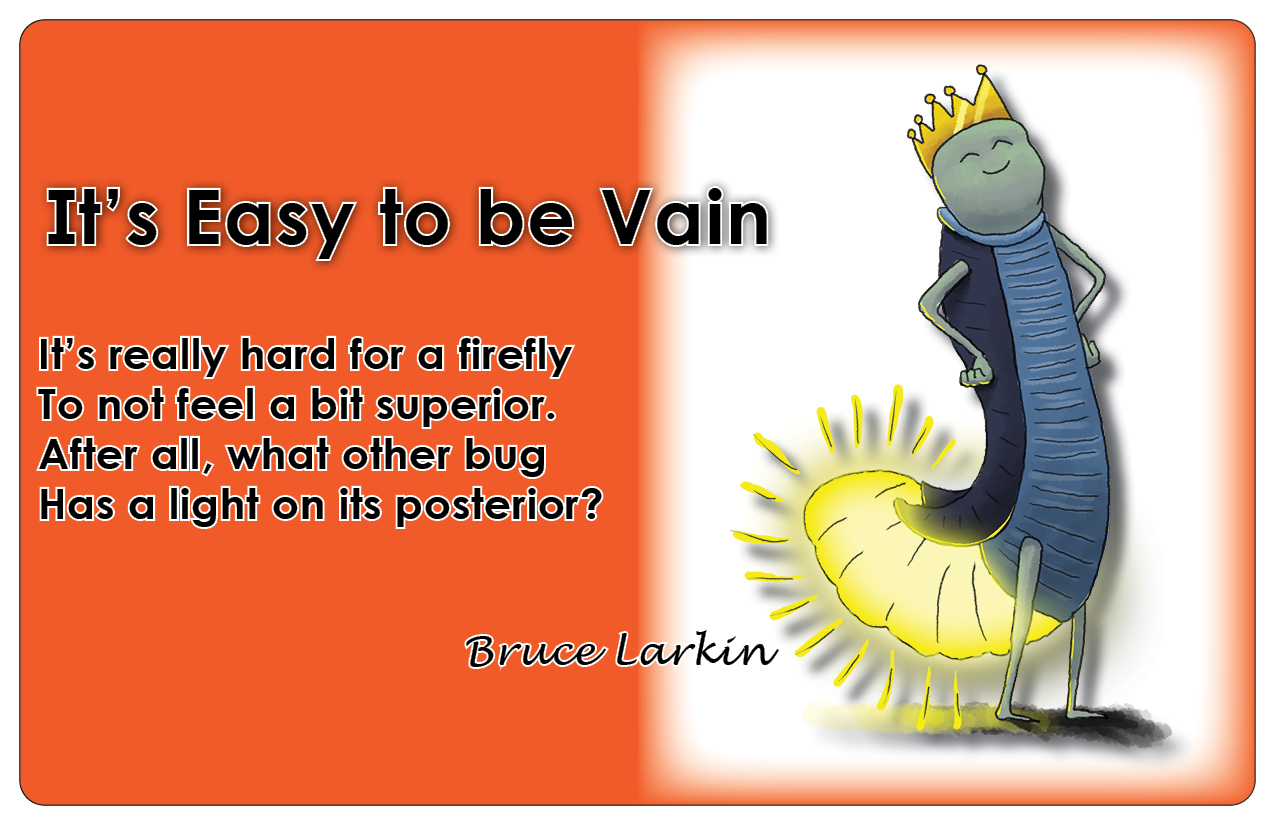 It's Easy to be Vain

It's really hard for a firefly
To not feel a bit superior.
After all, what other bug
Has a light on its posterior?

Bruce Larkin